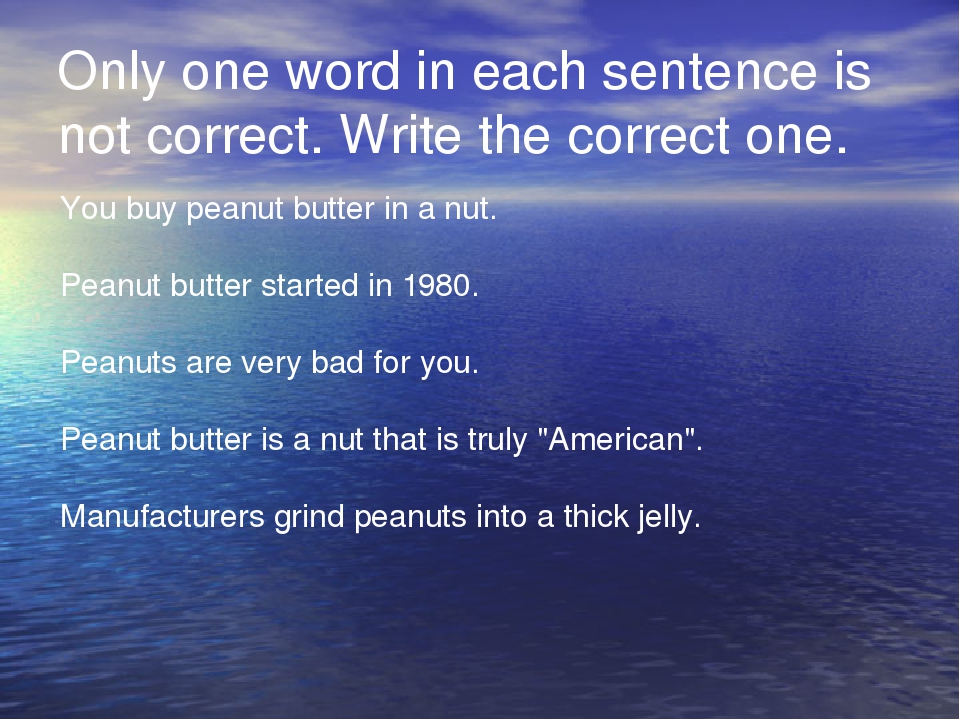 Only one word in each sentence is not correct. Write the correct one.

You buy peanut butter in a nut.

Peanut butter started in 1980.

Peanuts are very bad for you.

Peanut butter is a nut that is truly "American".

Manufacturers grind peanuts into a thick jelly.